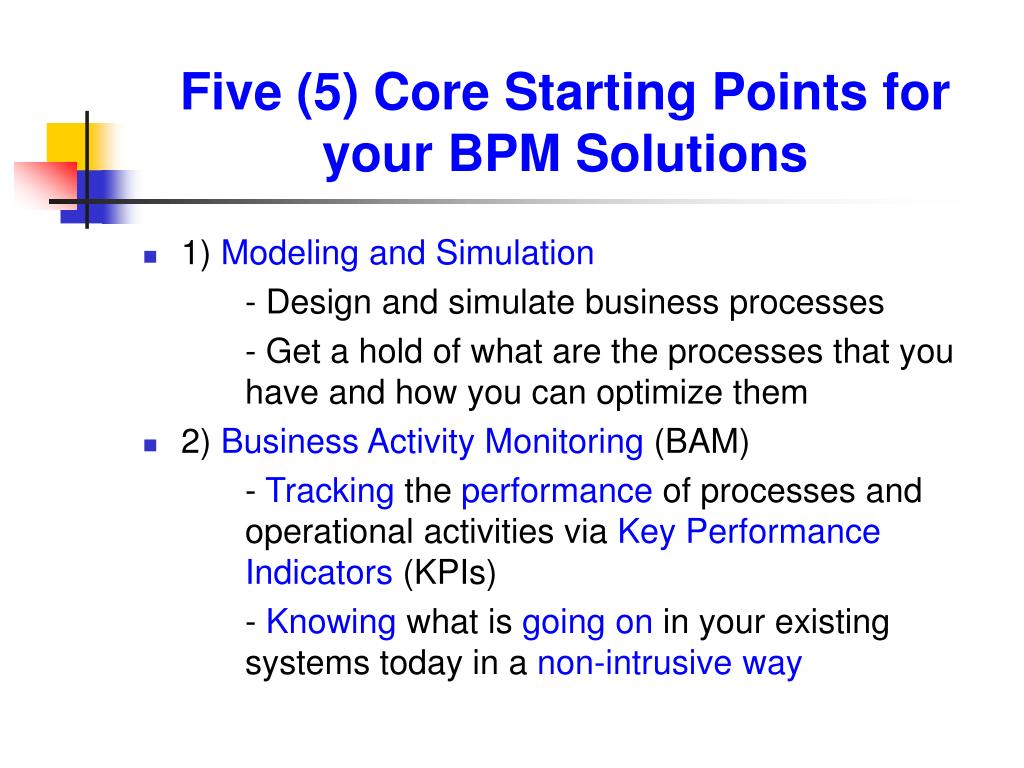 Five (5) Core Starting Points for your BPM Solutions

1) Modeling and Simulation

- Design and simulate business processes

- Get a hold of what are the processes that you have and how you can optimize them

2) Business Activity Monitoring (BAM)

- Tracking the performance of processes and operational activities via Key Performance Indicators (KPIs)

- Knowing what is going on in your existing systems today in a non-intrusive way